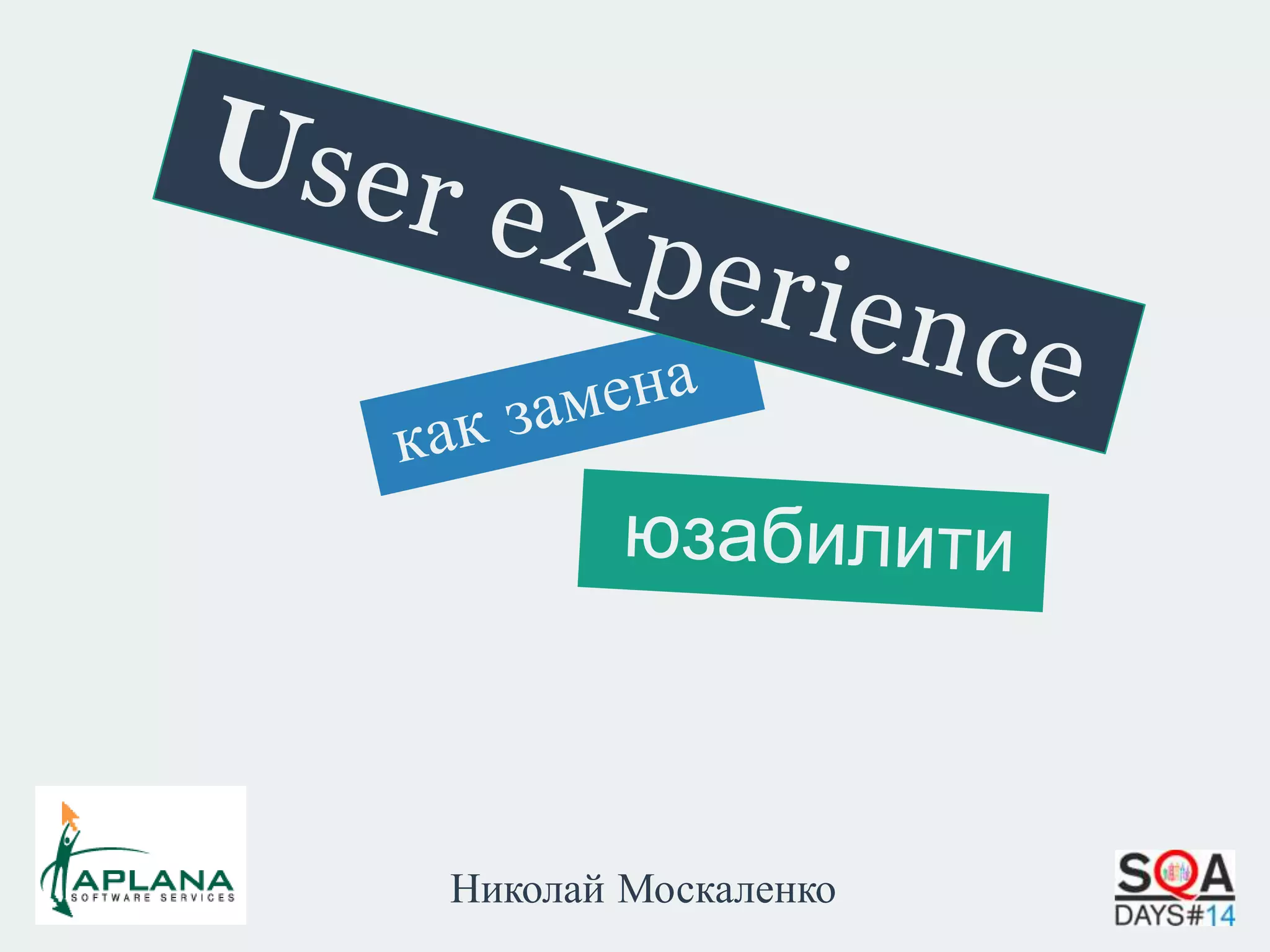 User eXperience

как замена

юзабилити

APLANA
SOFTWARE SERVICES

Николай Москаленко

SQA
DAYS#14